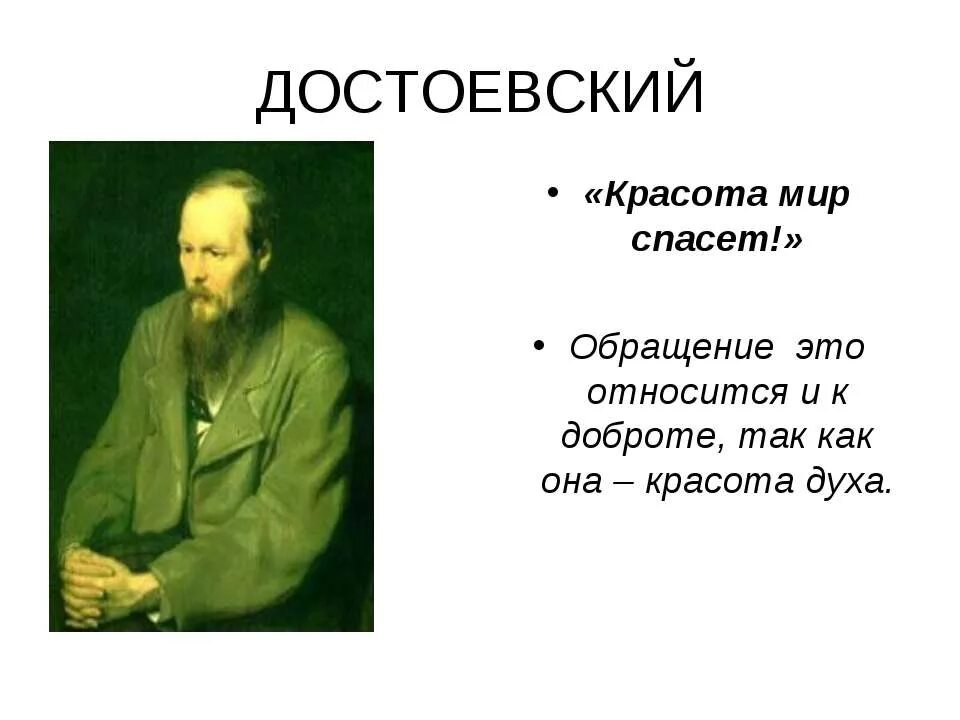 ДОСТОЕВСКИЙ

• «Красота мир спасет!»

• Обращение это относится и к доброте, так как она – красота духа.